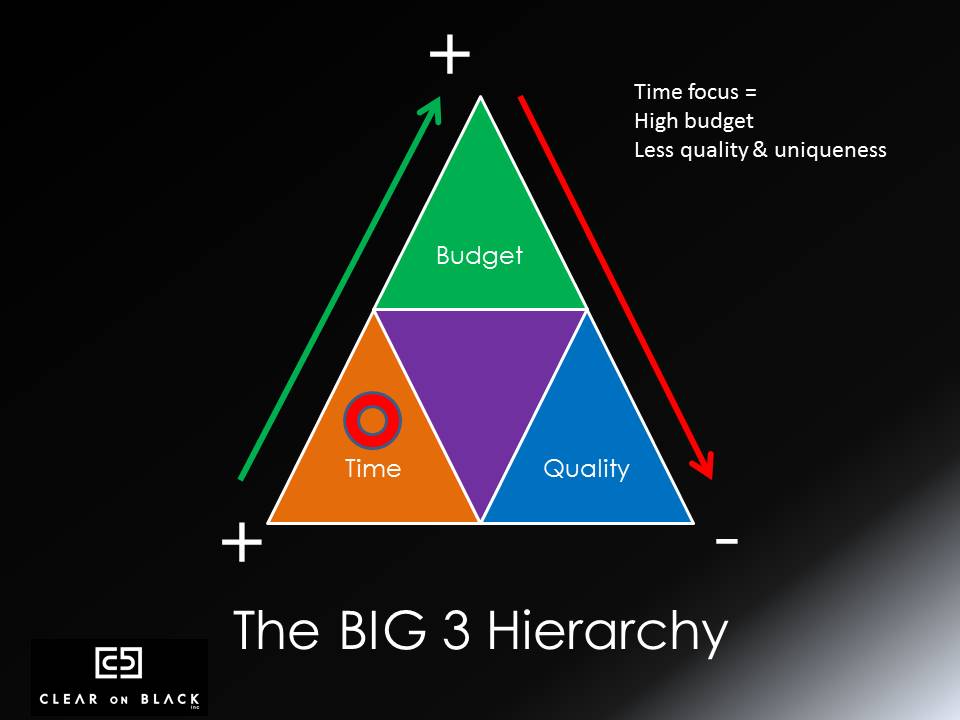 +

Time focus =
High budget
Less quality & uniqueness

Budget

Time

Quality

+

-

The BIG 3 Hierarchy

CLEAR ON BLACK
INC